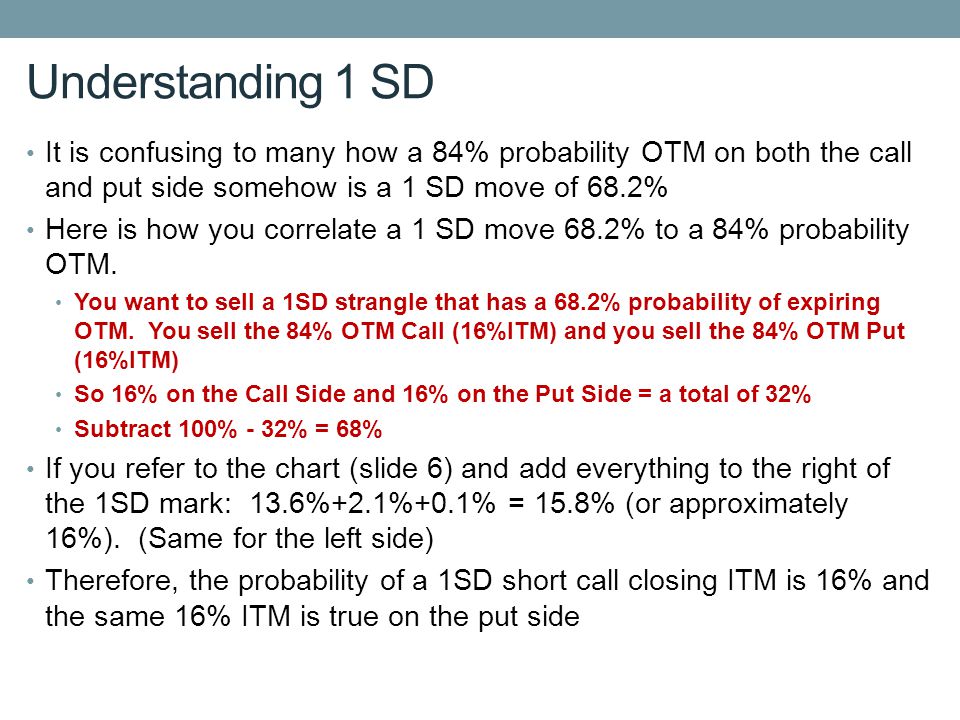 Understanding 1 SD

• It is confusing to many how a 84% probability OTM on both the call and put side somehow is a 1 SD move of 68.2%

• Here is how you correlate a 1 SD move 68.2% to a 84% probability OTM.

• You want to sell a 1SD strangle that has a 68.2% probability of expiring OTM. You sell the 84% OTM Call (16%ITM) and you sell the 84% OTM Put (16%ITM)

• So 16% on the Call Side and 16% on the Put Side = a total of 32%

• Subtract 100% - 32% = 68%

• If you refer to the chart (slide 6) and add everything to the right of the 1SD mark: 13.6%+2.1%+0.1% = 15.8% (or approximately 16%). (Same for the left side)

• Therefore, the probability of a 1SD short call closing ITM is 16% and the same 16% ITM is true on the put side